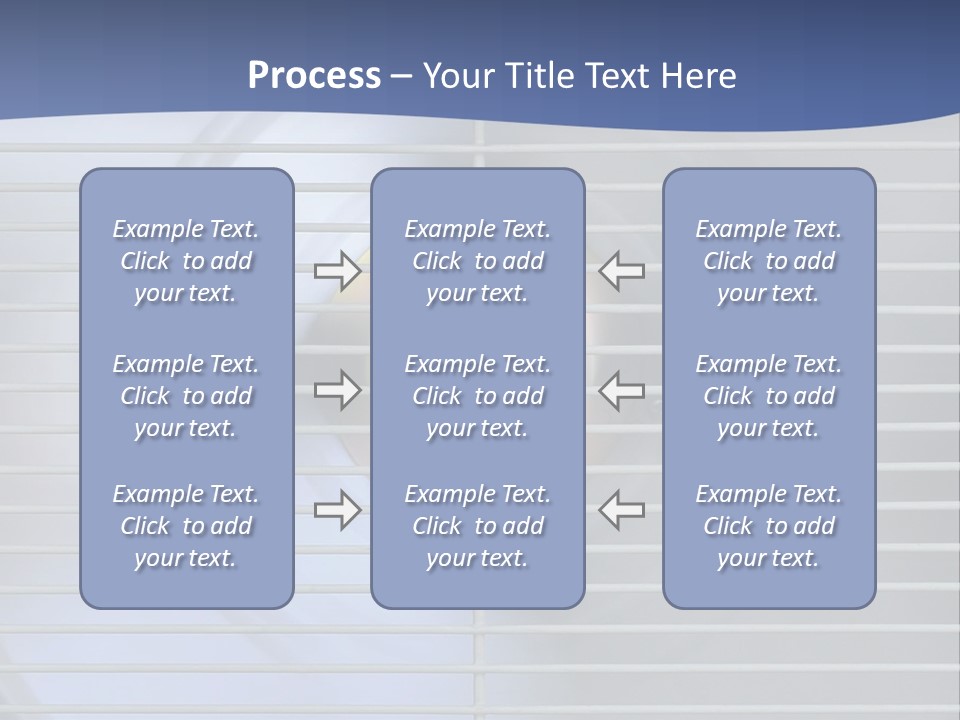 Process – Your Title Text Here

Example Text. Click to add your text.

Example Text. Click to add your text.

Example Text. Click to add your text.

Example Text. Click to add your text.

Example Text. Click to add your text.

Example Text. Click to add your text.

Example Text. Click to add your text.

Example Text. Click to add your text.

Example Text. Click to add your text.